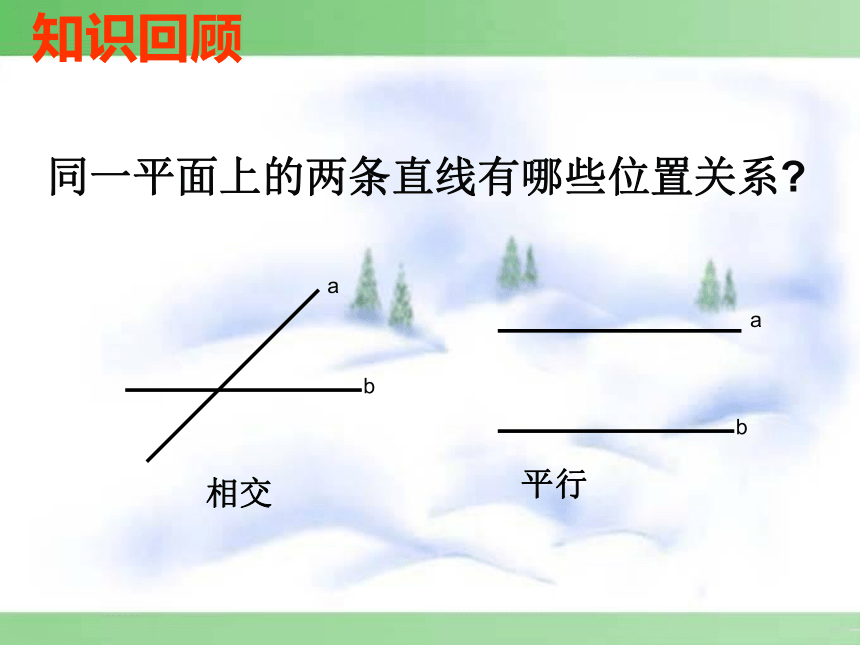 知识回顾

同一平面上的两条直线有哪些位置关系?

a

b

相交

a

b

平行